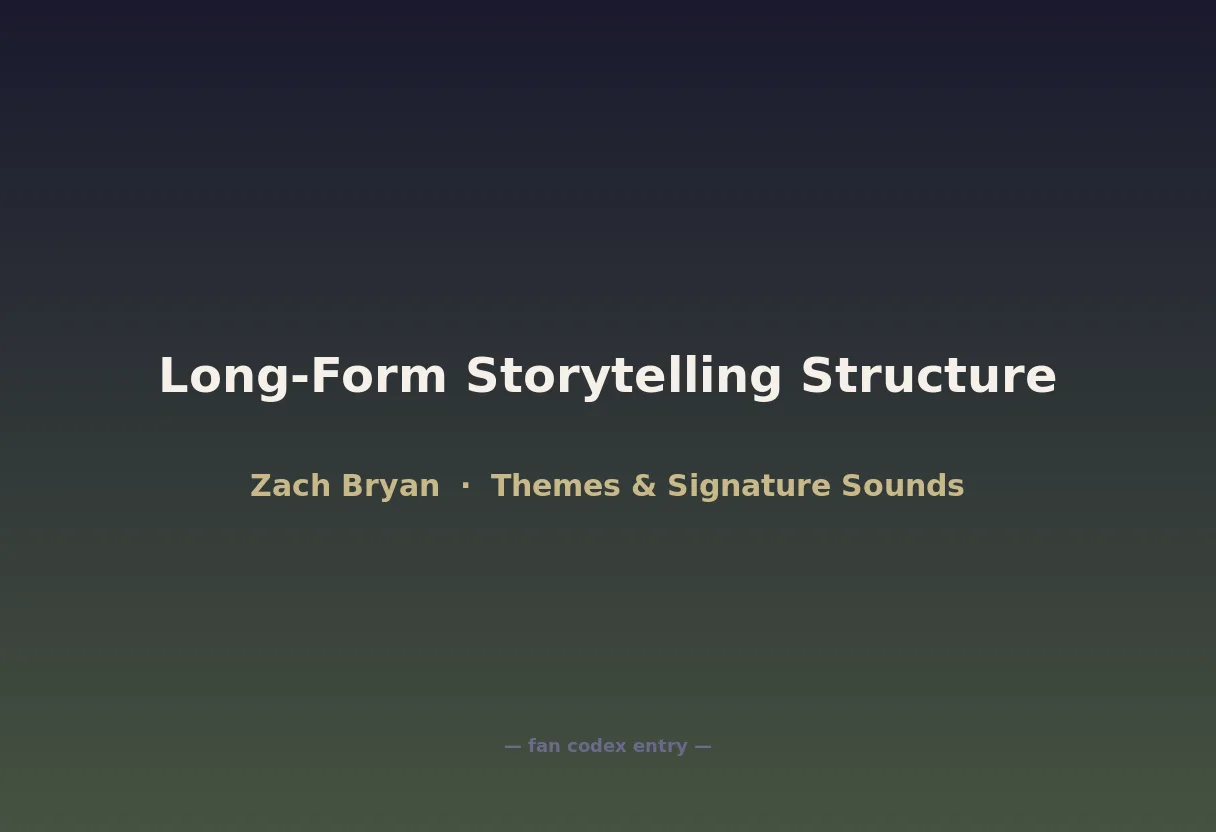 Long-Form Storytelling Structure

Zach Bryan · Themes & Signature Sounds

— fan codex entry —